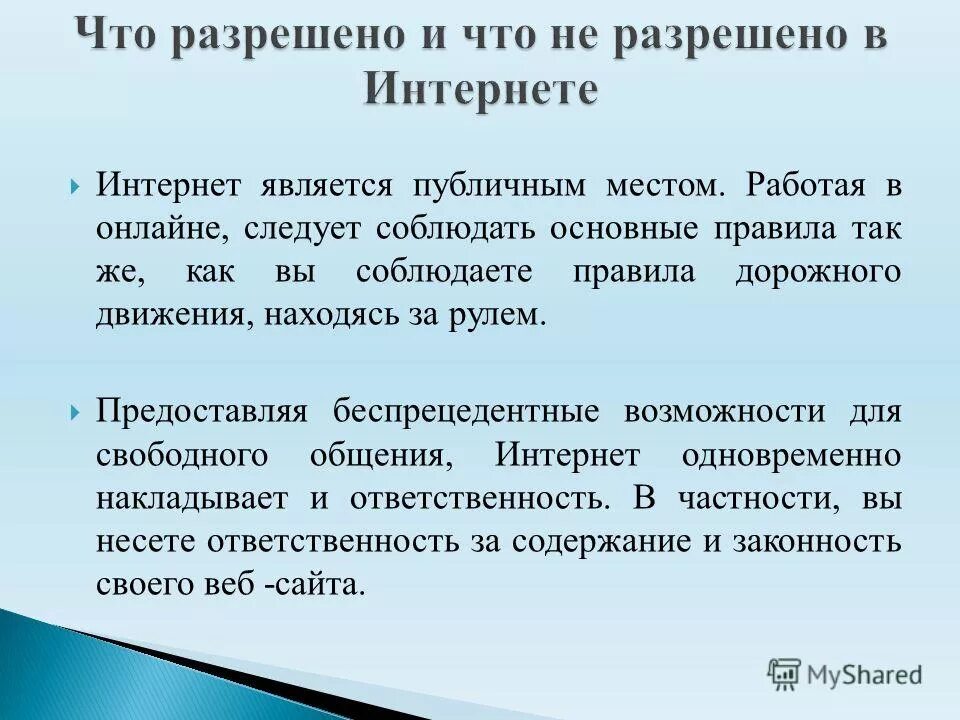 Что разрешено и что не разрешено в Интернете

Интернет является публичным местом. Работая в онлайне, следует соблюдать основные правила так же, как вы соблюдаете правила дорожного движения, находясь за рулем.

Предоставляя беспрецедентные возможности для свободного общения, Интернет одновременно накладывает и ответственность. В частности, вы несете ответственность за содержание и законность своего веб -сайта.

MyShared